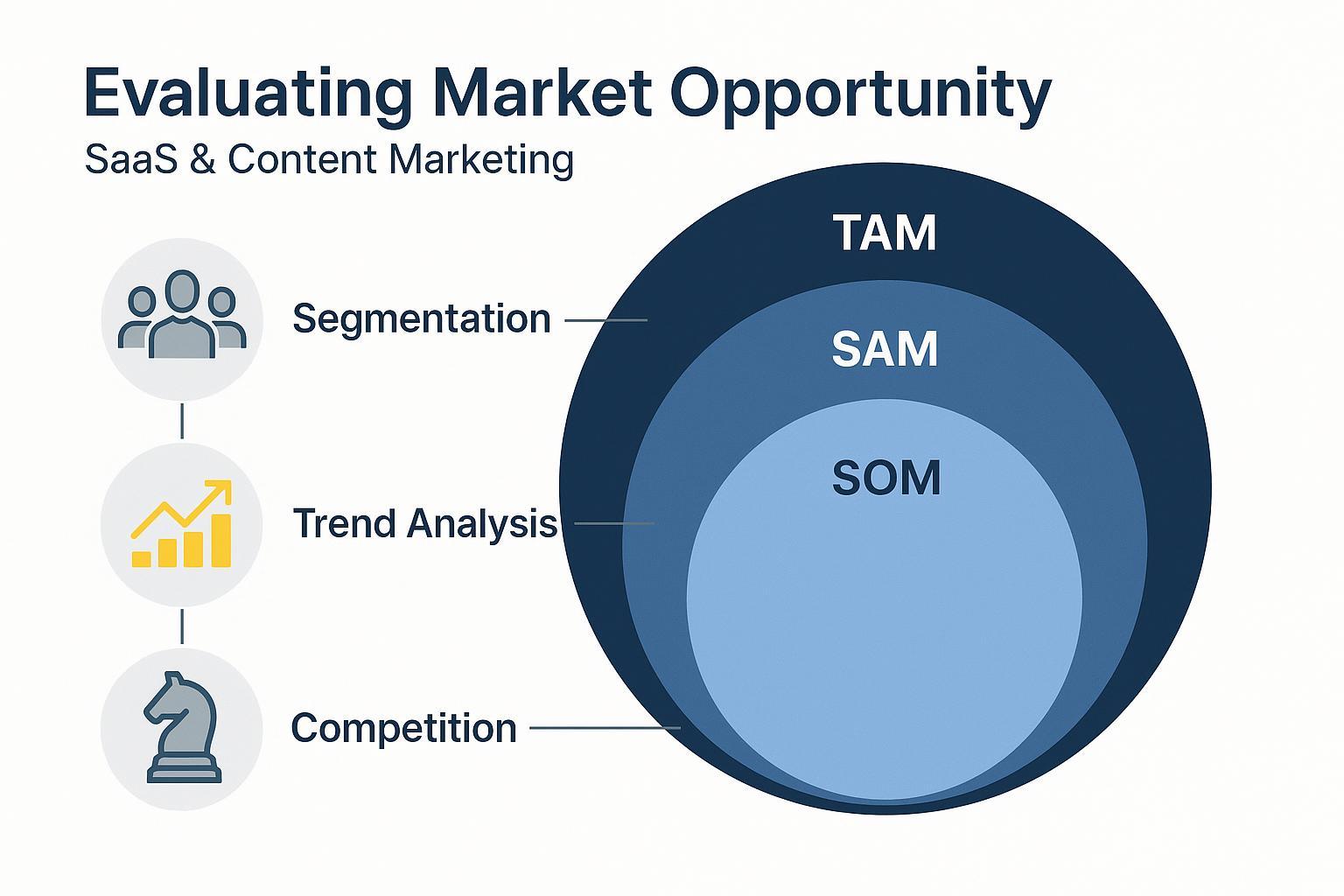 Evaluating Market Opportunity
SaaS & Content Marketing

Segmentation

Trend Analysis

Competition

TAM

SAM

SOM